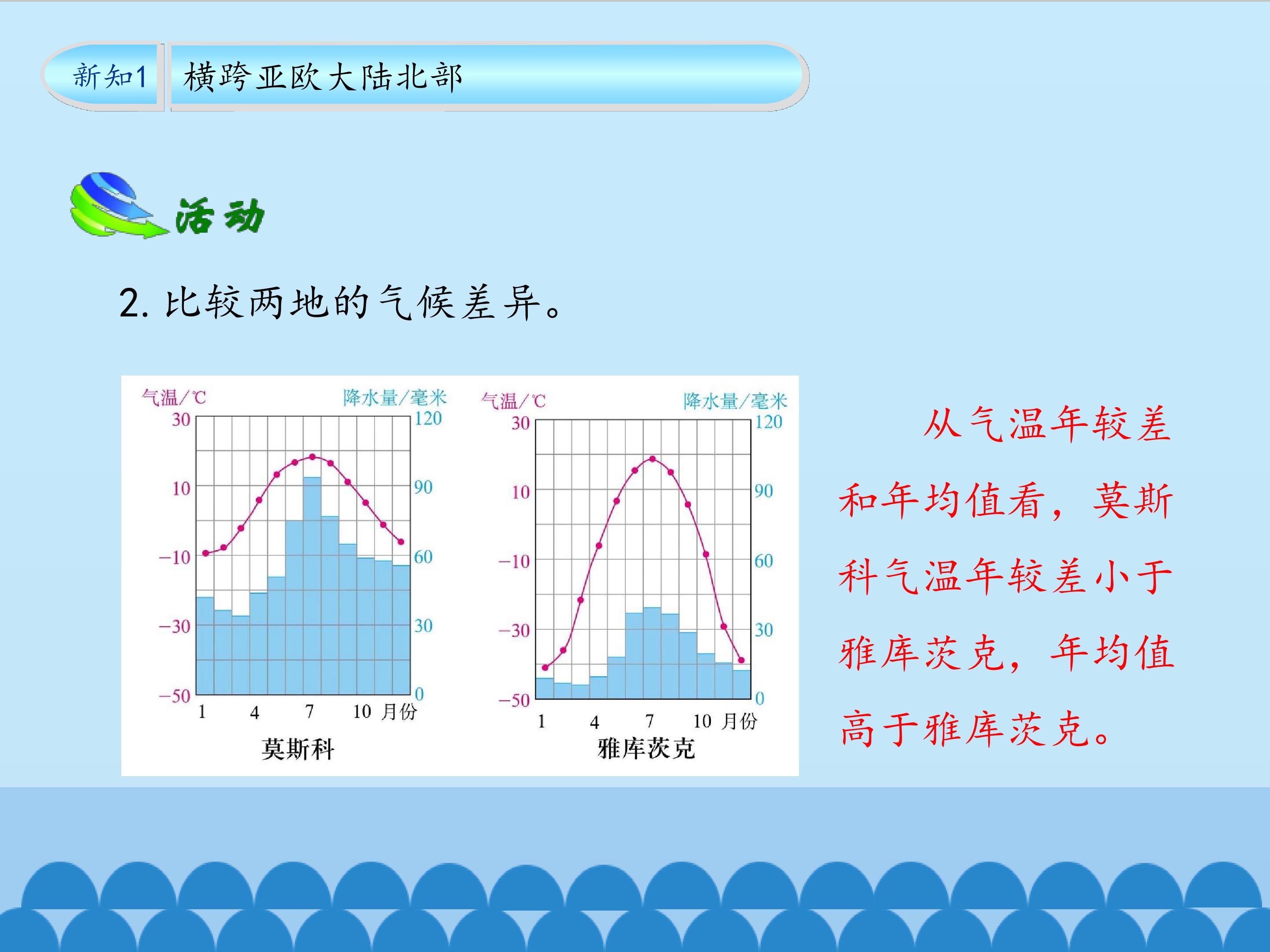 新知1 横跨亚欧大陆北部

活动

2.比较两地的气候差异。

气温/℃
降水量/毫米
30
10
-10
-30
-50
120
90
60
30
0
1 4 7 10 月份
莫斯科

气温/℃
降水量/毫米
30
10
-10
-30
-50
120
90
60
30
0
1 4 7 10 月份
雅库茨克

从气温年较差和年均值看，莫斯科气温年较差小于雅库茨克，年均值高于雅库茨克。